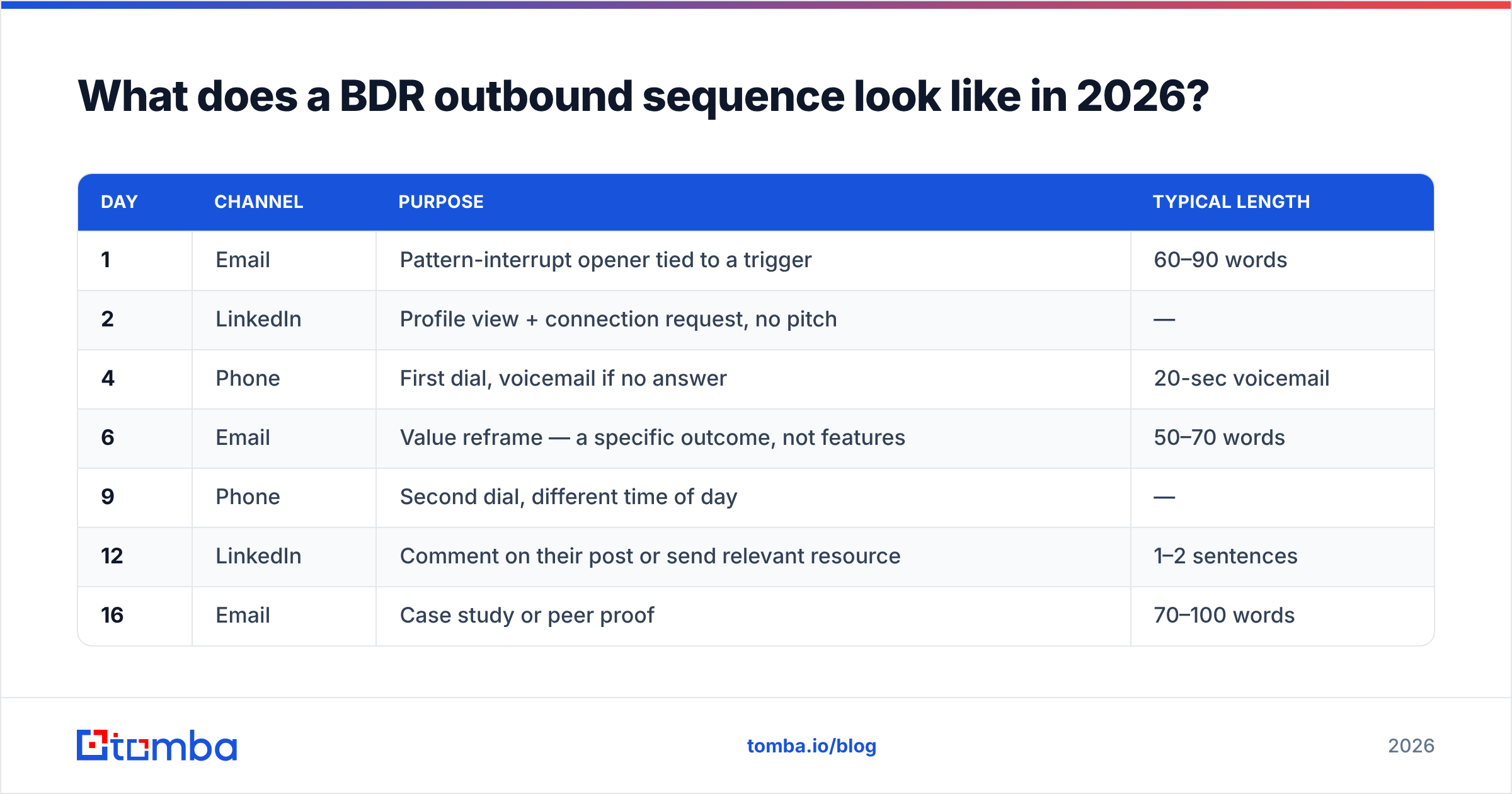 What does a BDR outbound sequence look like in 2026?

| DAY | CHANNEL | PURPOSE | TYPICAL LENGTH |
|---|---|---|---|
| 1 | Email | Pattern-interrupt opener tied to a trigger | 60–90 words |
| 2 | LinkedIn | Profile view + connection request, no pitch | — |
| 4 | Phone | First dial, voicemail if no answer | 20-sec voicemail |
| 6 | Email | Value reframe — a specific outcome, not features | 50–70 words |
| 9 | Phone | Second dial, different time of day | — |
| 12 | LinkedIn | Comment on their post or send relevant resource | 1–2 sentences |
| 16 | Email | Case study or peer proof | 70–100 words |

tomba

tomba.io/blog

2026